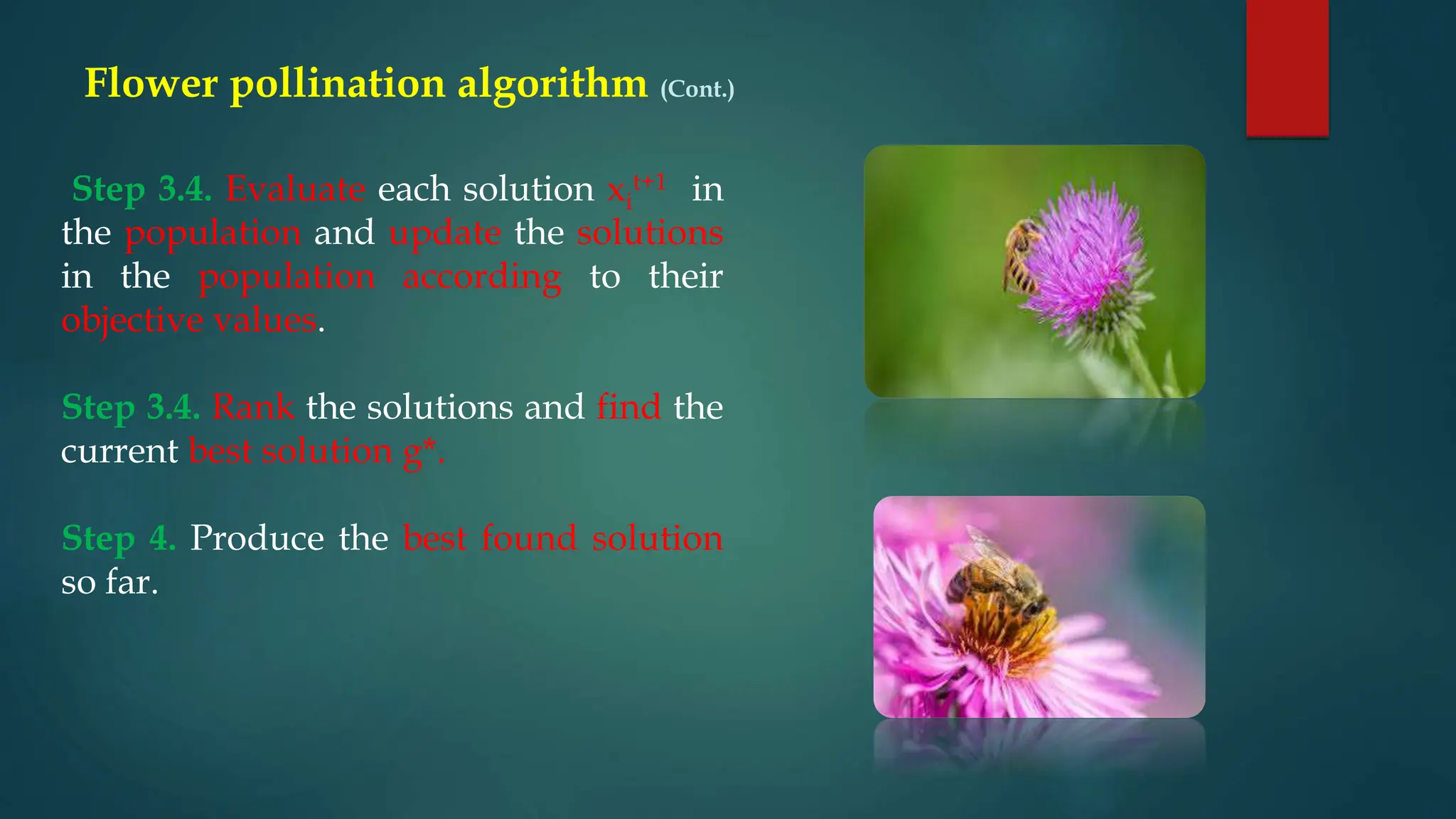 Flower pollination algorithm (Cont.)

Step 3.4. Evaluate each solution $x_i^{t+1}$ in the population and update the solutions in the population according to their objective values.

Step 3.4. Rank the solutions and find the current best solution g*.

Step 4. Produce the best found solution so far.